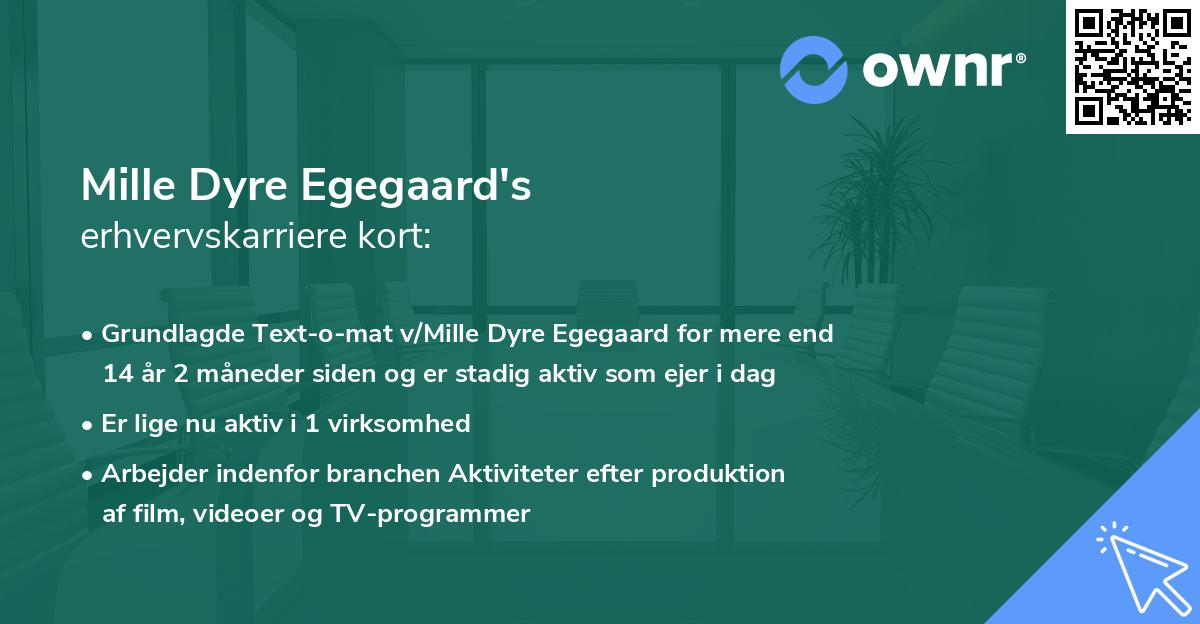 ownr®

Mille Dyre Egegaard's
erhvervskarriere kort:

• Grundlagde Text-o-mat v/Mille Dyre Egegaard for mere end 14 år 2 måneder siden og er stadig aktiv som ejer i dag

• Er lige nu aktiv i 1 virksomhed

• Arbejder indenfor branchen Aktiviteter efter produktion af film, videoer og TV-programmer